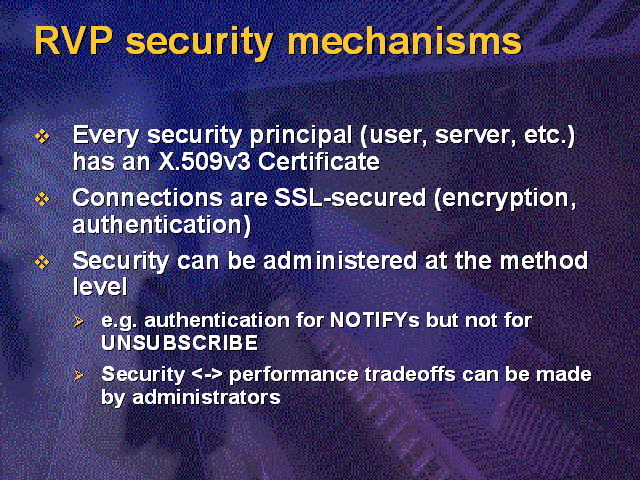 RVP security mechanisms

Every security principal (user, server, etc.) has an X.509v3 Certificate

Connections are SSL-secured (encryption, authentication)

Security can be administered at the method level

e.g. authentication for NOTIFYs but not for UNSUBSCRIBE

Security <-> performance tradeoffs can be made by administrators